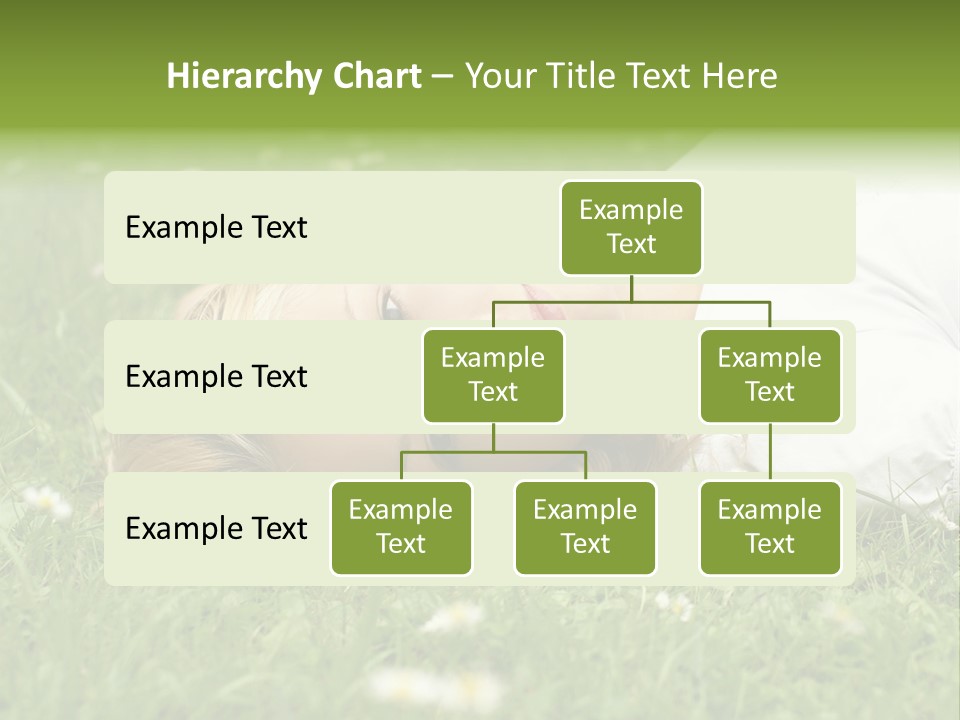 Hierarchy Chart – Your Title Text Here

Example Text

Example Text

Example Text

Example Text

Example Text

Example Text

Example Text

Example Text

Example Text